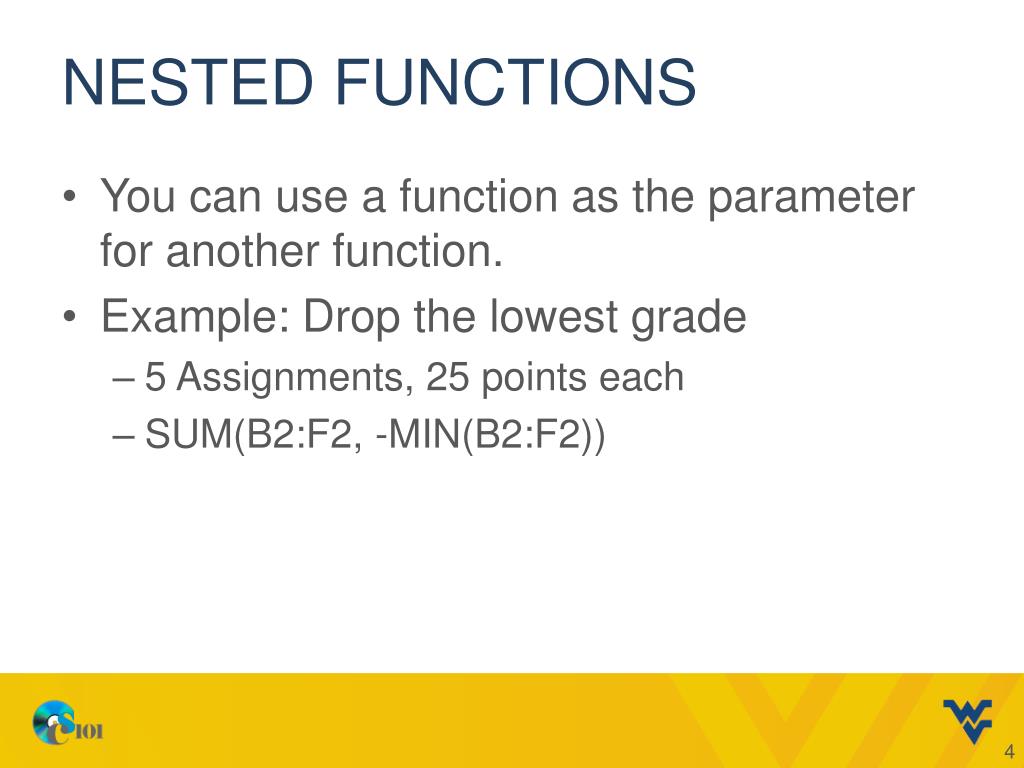 NESTED FUNCTIONS

• You can use a function as the parameter for another function.
• Example: Drop the lowest grade
– 5 Assignments, 25 points each
– SUM(B2:F2, -MIN(B2:F2))

CS101

4